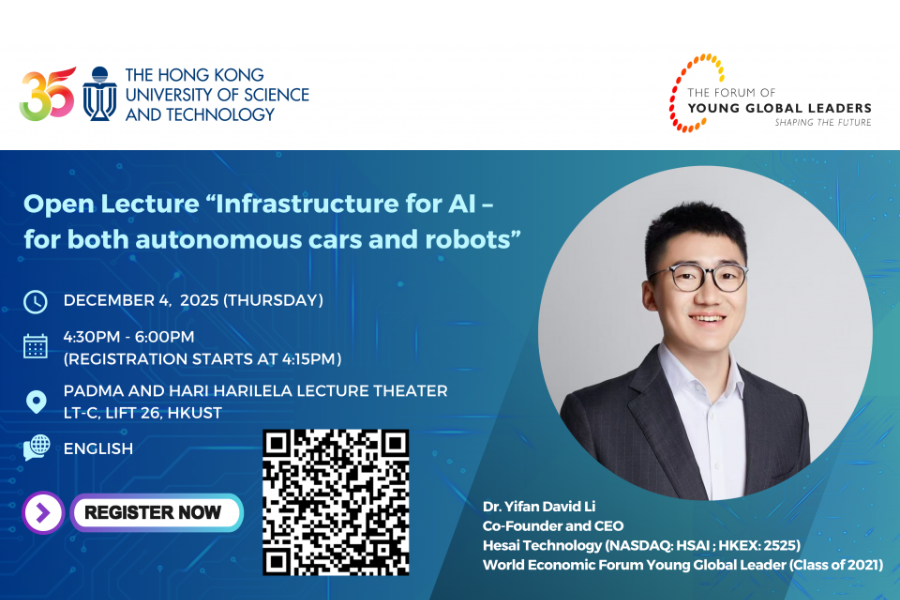 35 THE HONG KONG UNIVERSITY OF SCIENCE AND TECHNOLOGY

THE FORUM OF YOUNG GLOBAL LEADERS SHAPING THE FUTURE

Open Lecture “Infrastructure for AI – for both autonomous cars and robots”

DECEMBER 4, 2025 (THURSDAY)

4:30PM - 6:00PM
(REGISTRATION STARTS AT 4:15PM)

PADMA AND HARI HARILELA LECTURE THEATER
LT-C, LIFT 26, HKUST

ENGLISH

REGISTER NOW

Dr. Yifan David Li
Co-Founder and CEO
Hesai Technology (NASDAQ: HSAI ; HKEX: 2525)
World Economic Forum Young Global Leader (Class of 2021)